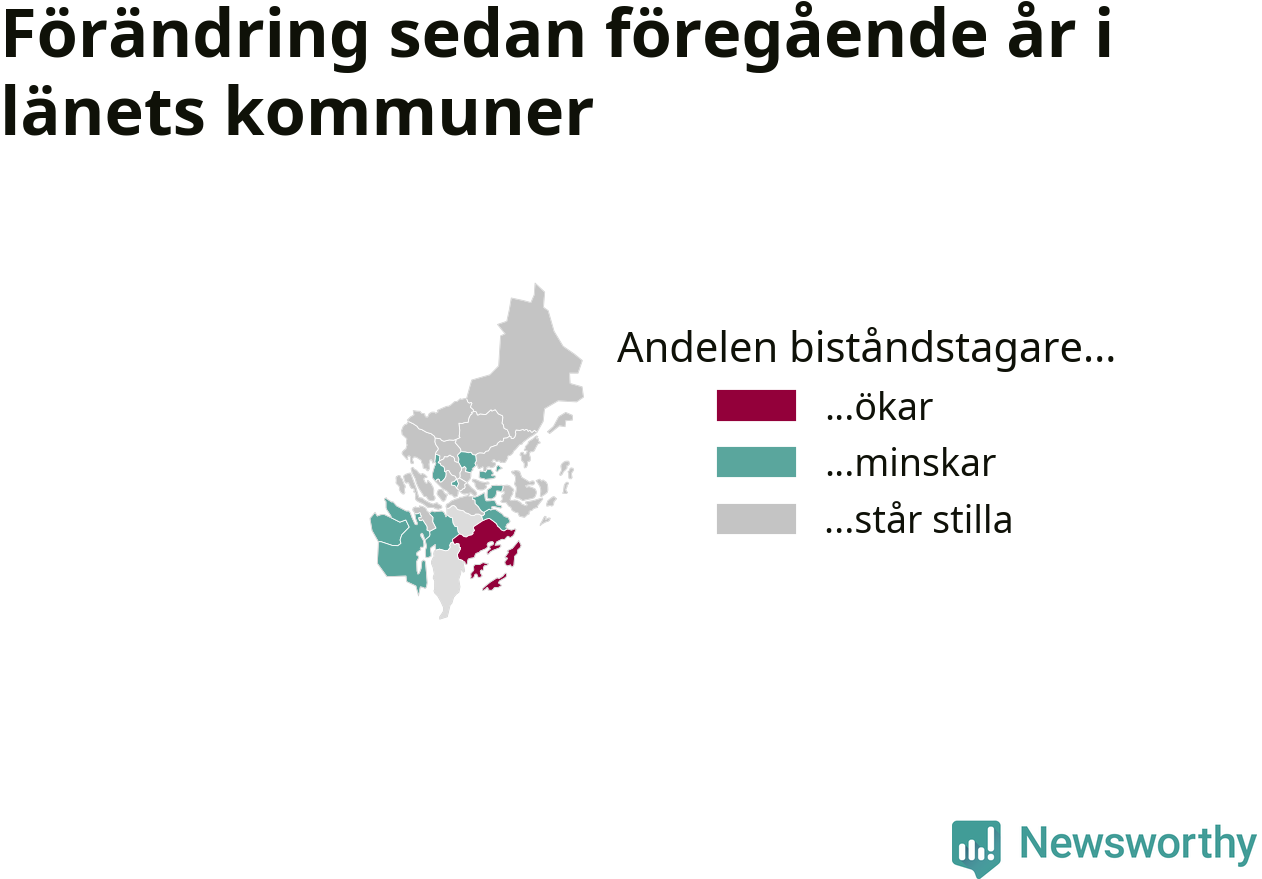 Förändring sedan föregående år i länets kommuner

Andelen biståndstagare...

...ökar

...minskar

...står stilla

Newsworthy